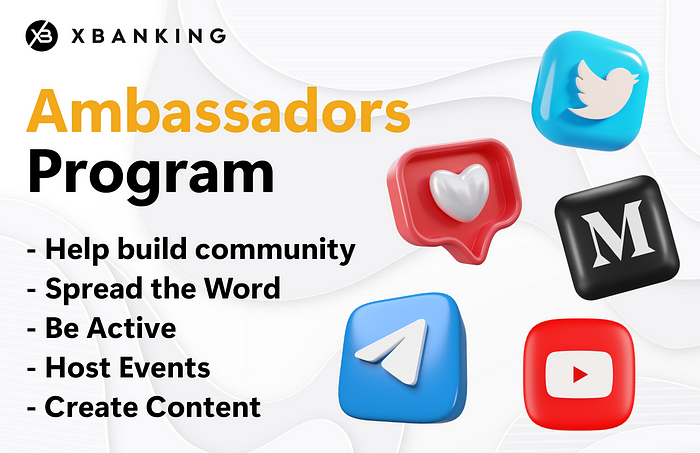 XB XBANKING

Ambassadors Program

- Help build community
- Spread the Word
- Be Active
- Host Events
- Create Content

M